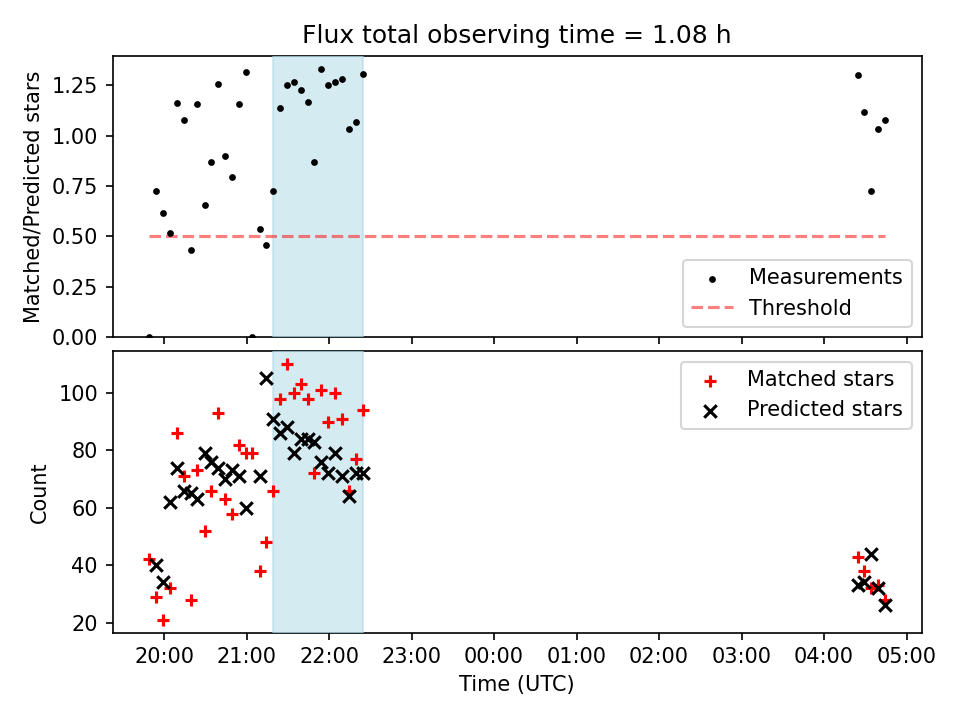 Flux total observing time = 1.08 h

Matched/Predicted stars

1.25
1.00
0.75
0.50
0.25
0.00

Measurements
Threshold

Count

100
80
60
40
20

Matched stars
Predicted stars

20:00 21:00 22:00 23:00 00:00 01:00 02:00 03:00 04:00 05:00

Time (UTC)